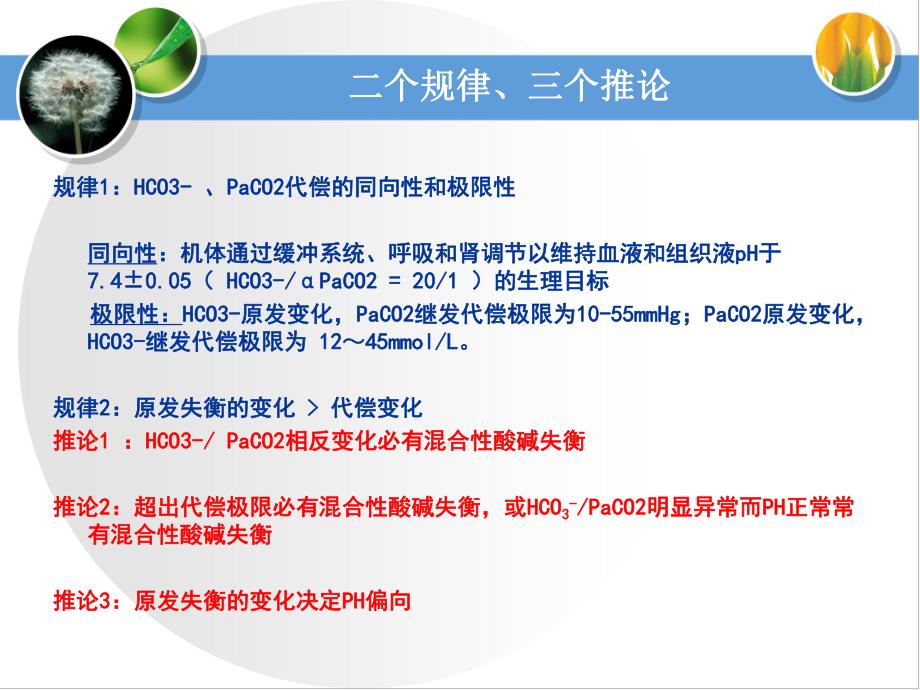 二个规律、三个推论

规律1：HCO3- 、PaCO2代偿的同向性和极限性

同向性：机体通过缓冲系统、呼吸和肾调节以维持血液和组织液pH于7.4±0.05（ HCO3-/αPaCO2 = 20/1 ）的生理目标

极限性：HCO3-原发变化，PaCO2继发代偿极限为10-55mmHg；PaCO2原发变化，HCO3-继发代偿极限为 12～45mmol/L。

规律2：原发失衡的变化 > 代偿变化

推论1 ：HCO3-/ PaCO2相反变化必有混合性酸碱失衡

推论2：超出代偿极限必有混合性酸碱失衡，或$HCO_3^-$/PaCO2明显异常而PH正常常有混合性酸碱失衡

推论3：原发失衡的变化决定PH偏向